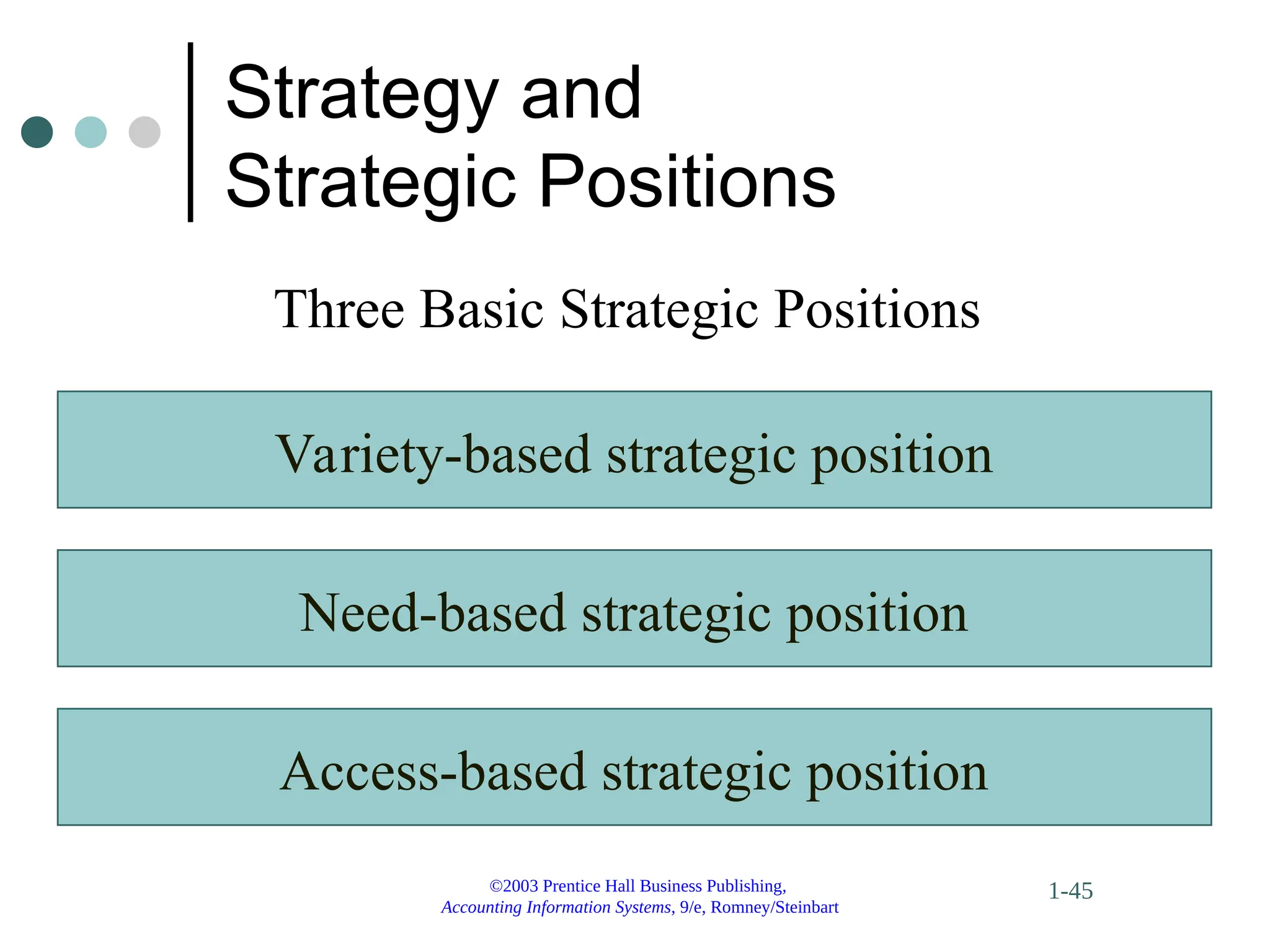 Strategy and Strategic Positions

Three Basic Strategic Positions

Variety-based strategic position

Need-based strategic position

Access-based strategic position

©2003 Prentice Hall Business Publishing, Accounting Information Systems, 9/e, Romney/Steinbart

1-45